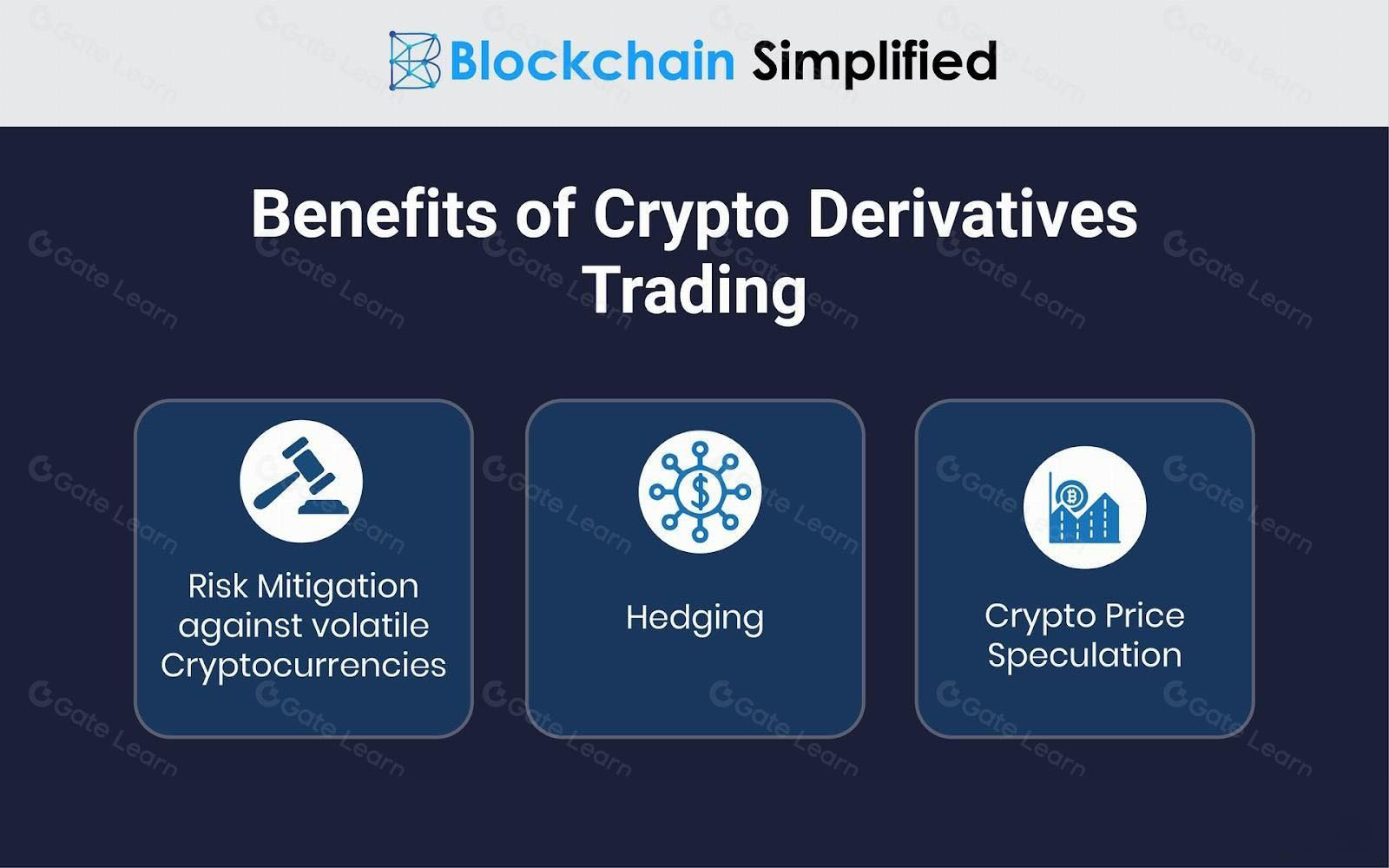 Blockchain Simplified

Benefits of Crypto Derivatives Trading

Risk Mitigation against volatile Cryptocurrencies

Hedging

Crypto Price Speculation

Gate Learn